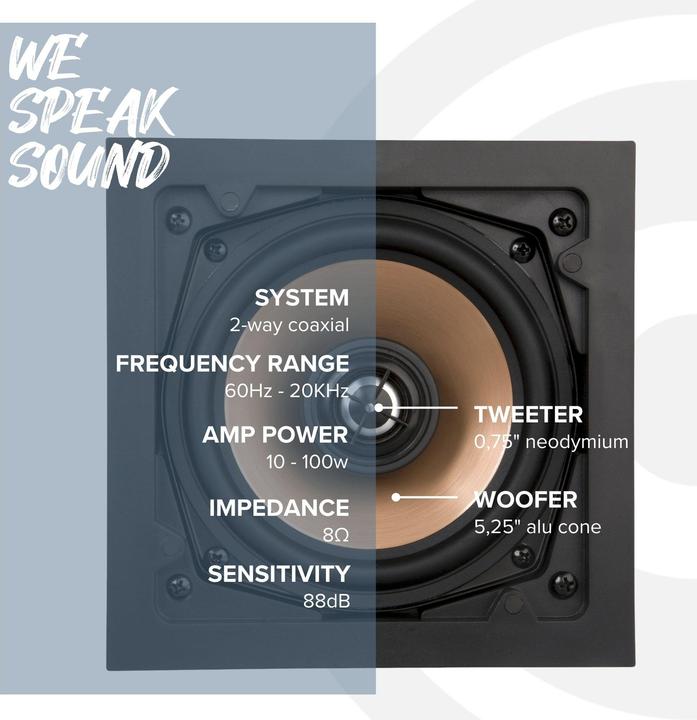 WE SPEAK SOUND

SYSTEM
2-way coaxial

FREQUENCY RANGE
60Hz - 20KHz

AMP POWER
10 - 100w

IMPEDANCE
8Ω

SENSITIVITY
88dB

TWEETER
0,75" neodymium

WOOFER
5,25" alu cone